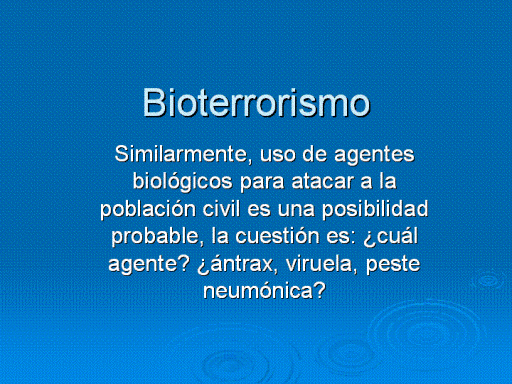 Bioterrorismo

Similarmente, uso de agentes biológicos para atacar a la población civil es una posibilidad probable, la cuestión es: ¿cuál agente? ¿ántrax, viruela, peste neumónica?